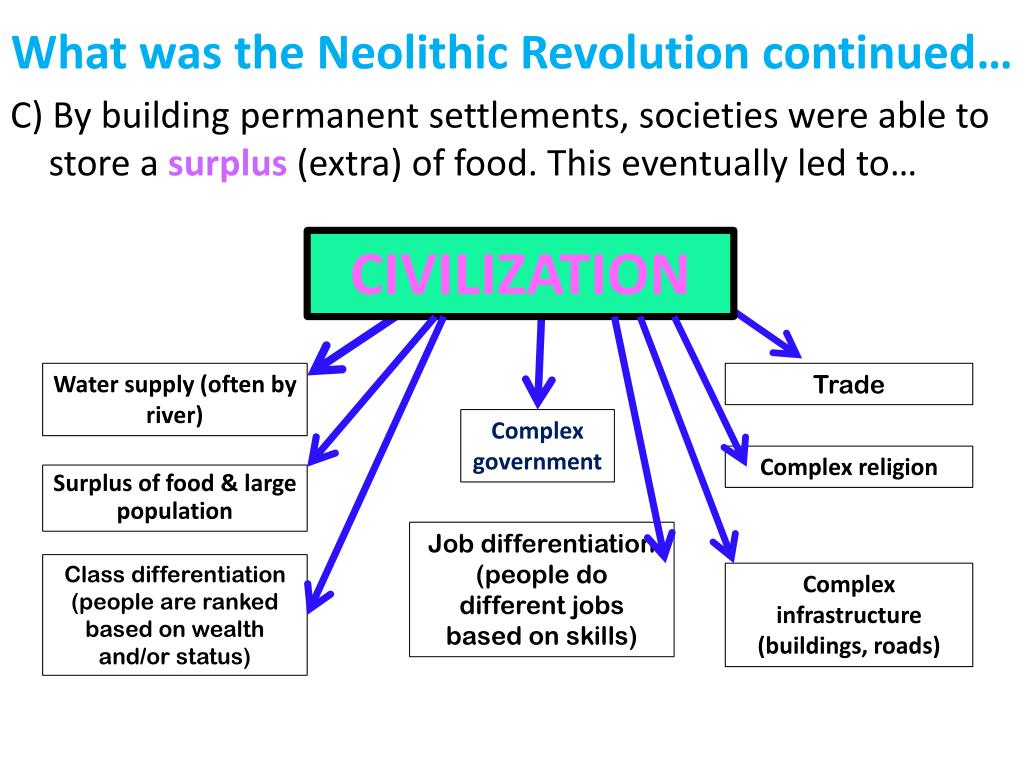 What was the Neolithic Revolution continued…

C) By building permanent settlements, societies were able to store a surplus (extra) of food. This eventually led to…

CIVILIZATION

Water supply (often by river)

Surplus of food & large population

Class differentiation (people are ranked based on wealth and/or status)

Complex government

Job differentiation (people do different jobs based on skills)

Trade

Complex religion

Complex infrastructure (buildings, roads)